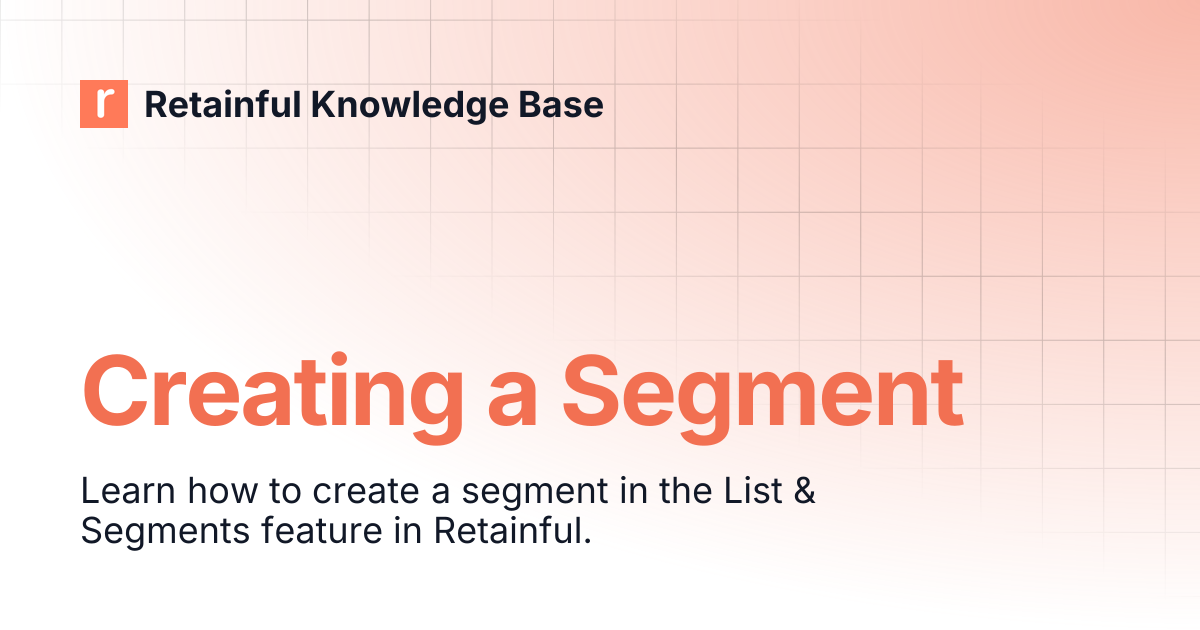 r Retainful Knowledge Base

Creating a Segment

Learn how to create a segment in the List & Segments feature in Retainful.